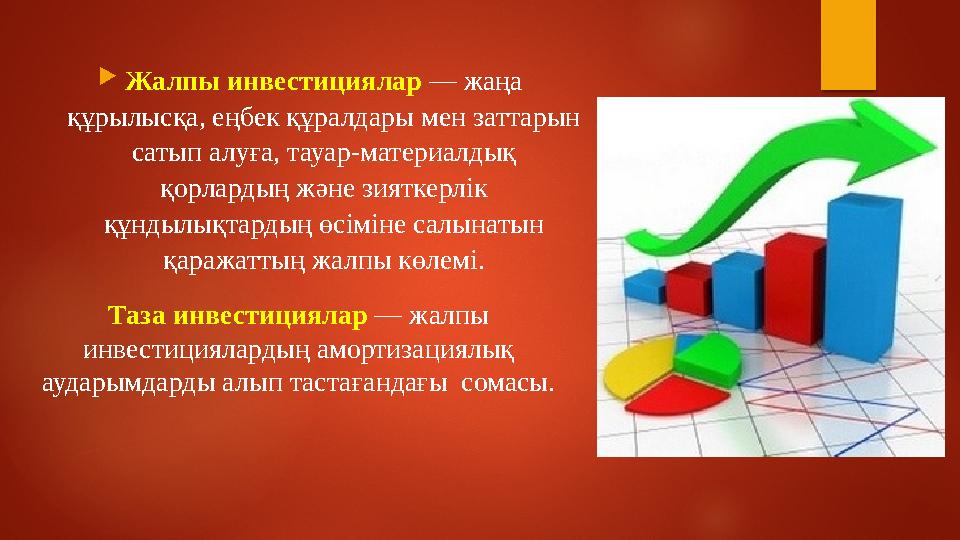 Жалпы инвестициялар — жаңа құрылысқа, еңбек құралдары мен заттарын сатып алуға, тауар-материалдық қорлардың және зияткерлік құндылықтардың өсіміне салынатын қаражаттың жалпы көлемі.

Таза инвестициялар — жалпы инвестициялардың амортизациялық аударымдарды алып тастағандағы сомасы.